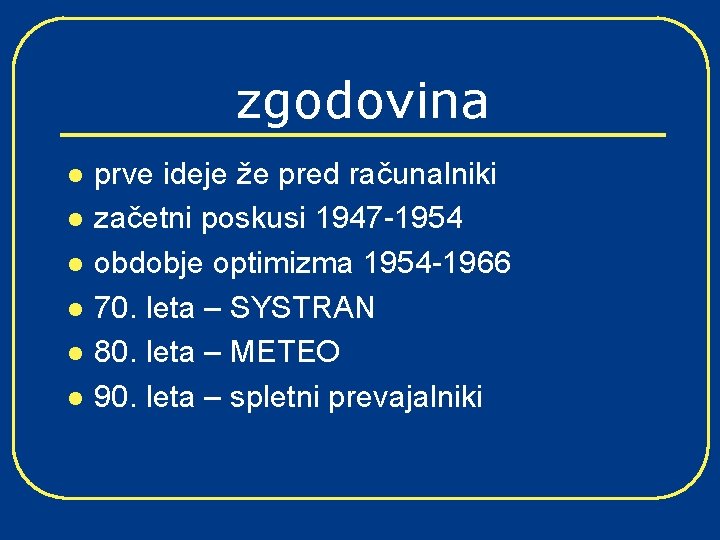 zgodovina

- prve ideje že pred računalniki
- začetni poskusi 1947-1954
- obdobje optimizma 1954-1966
- 70. leta – SYSTRAN
- 80. leta – METEO
- 90. leta – spletni prevajalniki